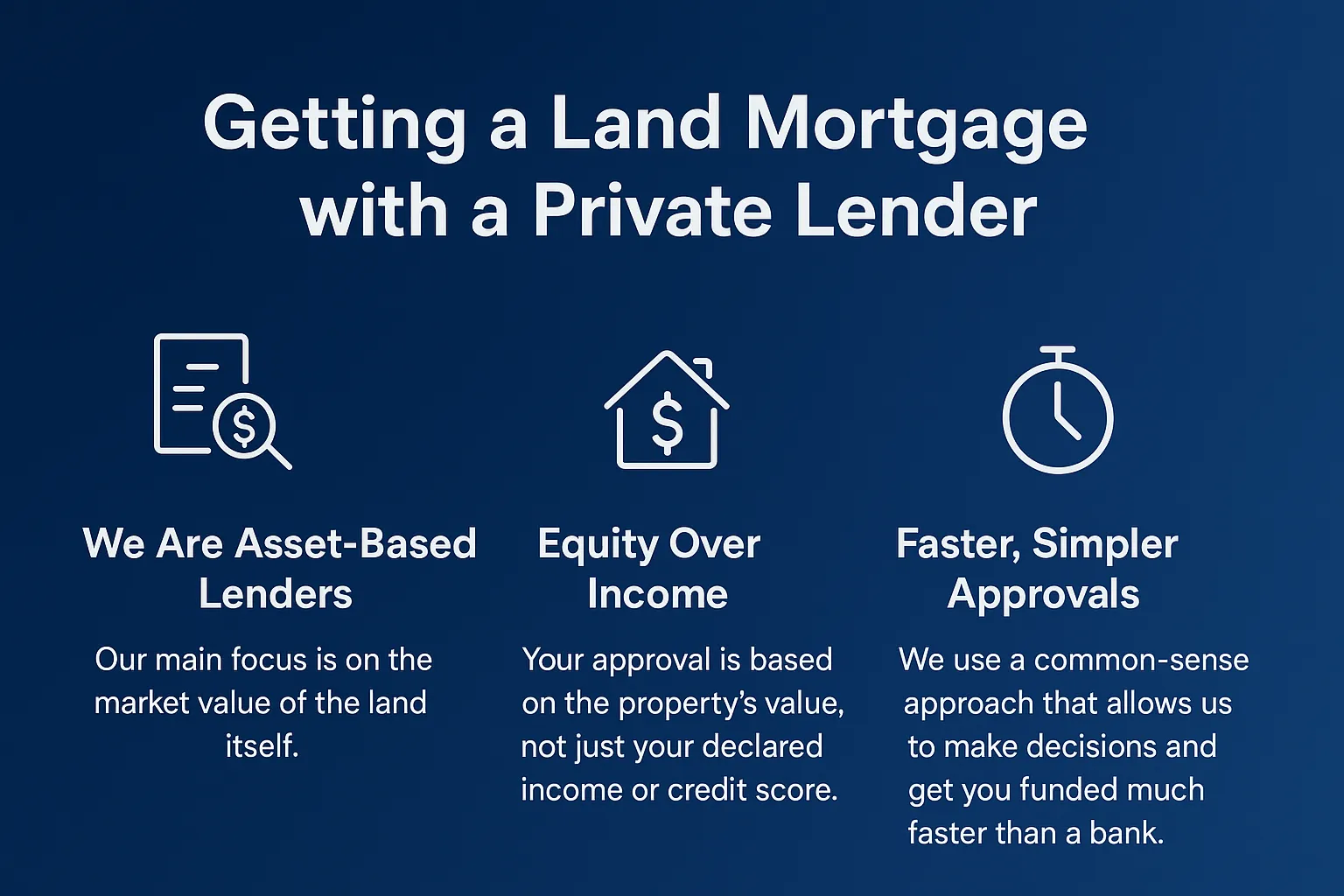 Getting a Land Mortgage with a Private Lender

We Are Asset-Based Lenders

Our main focus is on the market value of the land itself.

Equity Over Income

Your approval is based on the property’s value, not just your declared income or credit score.

Faster, Simpler Approvals

We use a common-sense approach that allows us to make decisions and get you funded much faster than a bank.